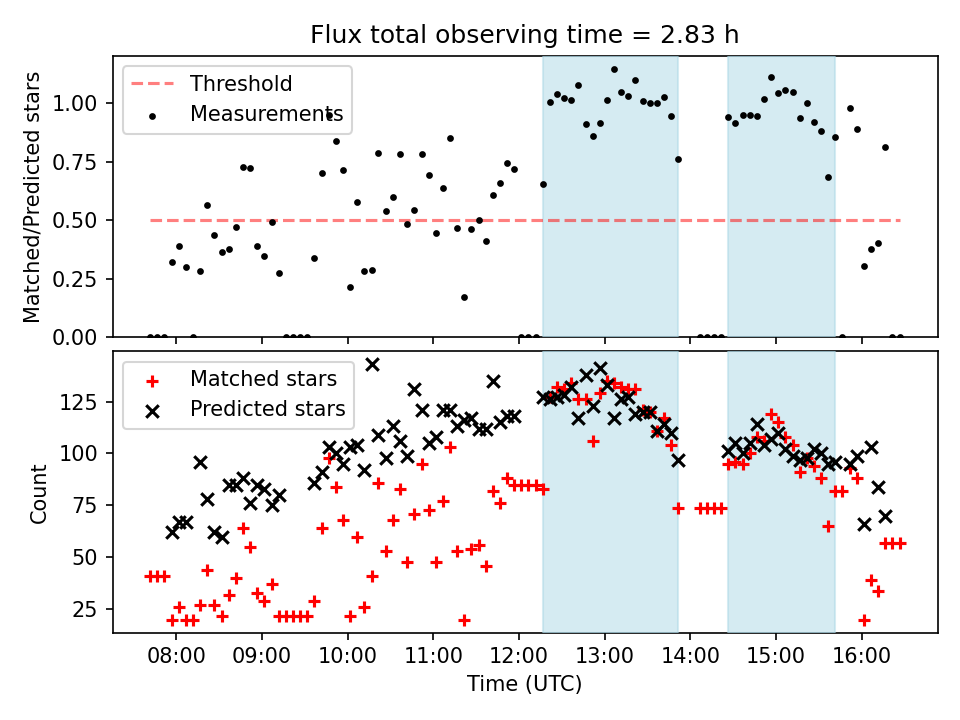 Flux total observing time = 2.83 h

Threshold
Measurements

Matched/Predicted stars

1.00
0.75
0.50
0.25
0.00

Matched stars
Predicted stars

Count

125
100
75
50
25

08:00 09:00 10:00 11:00 12:00 13:00 14:00 15:00 16:00

Time (UTC)